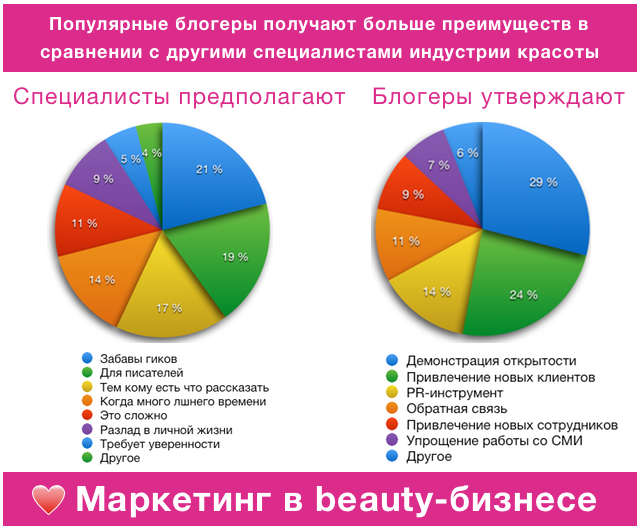 Популярные блогеры получают больше преимуществ в сравнении с другими специалистами индустрии красоты

Специалисты предполагают

21 %
19 %
17 %
14 %
11 %
9 %
5 %
4 %

Забавы гиков
Для писателей
Тем кому есть что рассказать
Когда много лшнего времени
Это сложно
Разлад в личной жизни
Требует уверенности
Другое

Блогеры утверждают

29 %
24 %
14 %
11 %
9 %
7 %
6 %

Демонстрация открытости
Привлечение новых клиентов
PR-инструмент
Обратная связь
Привлечение новых сотрудников
Упрощение работы со СМИ
Другое

Маркетинг в beauty-бизнесе